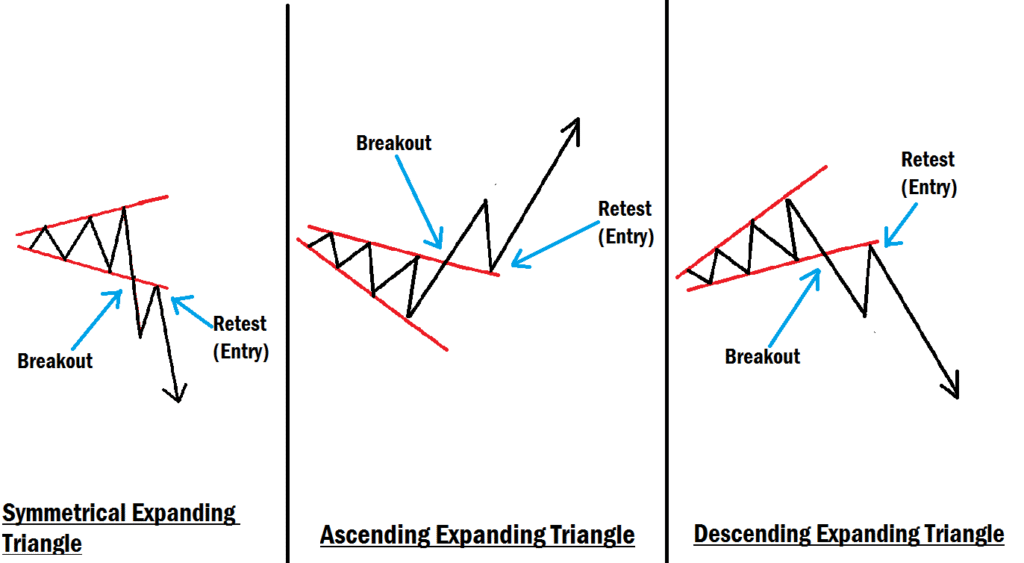 Breakout

Retest (Entry)

Symmetrical Expanding Triangle

Breakout

Retest (Entry)

Ascending Expanding Triangle

Retest (Entry)

Breakout

Descending Expanding Triangle